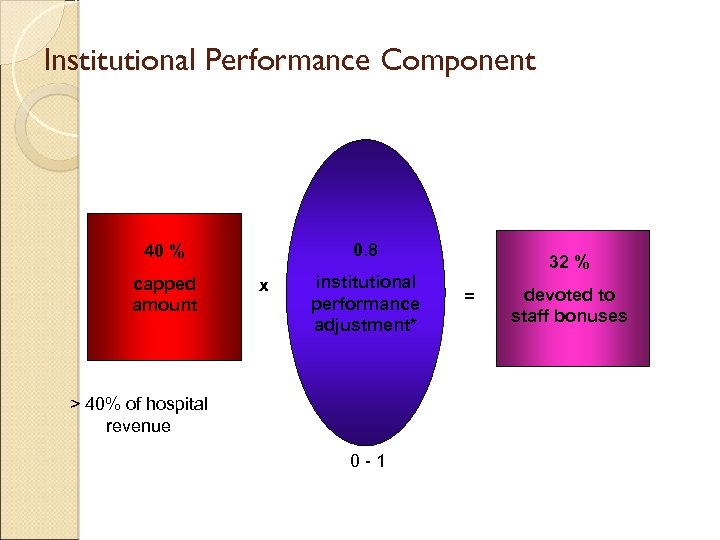 Institutional Performance Component

40 %

capped amount

x

0.8

institutional performance adjustment*

=

32 %

devoted to staff bonuses

> 40% of hospital revenue

0 - 1